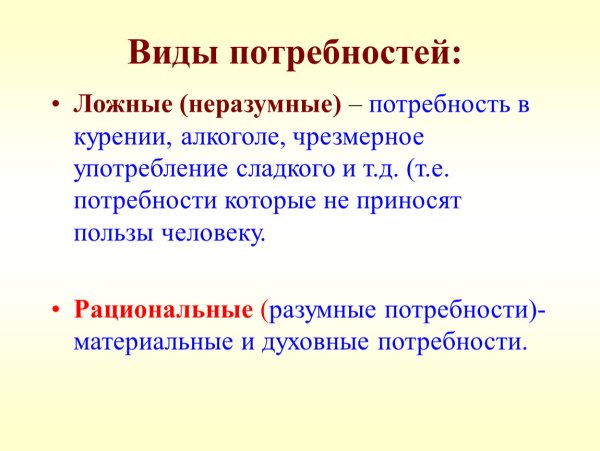 Виды потребностей:

• Ложные (неразумные) – потребность в курении, алкоголе, чрезмерное употребление сладкого и т.д. (т.е. потребности которые не приносят пользы человеку.

• Рациональные (разумные потребности)- материальные и духовные потребности.